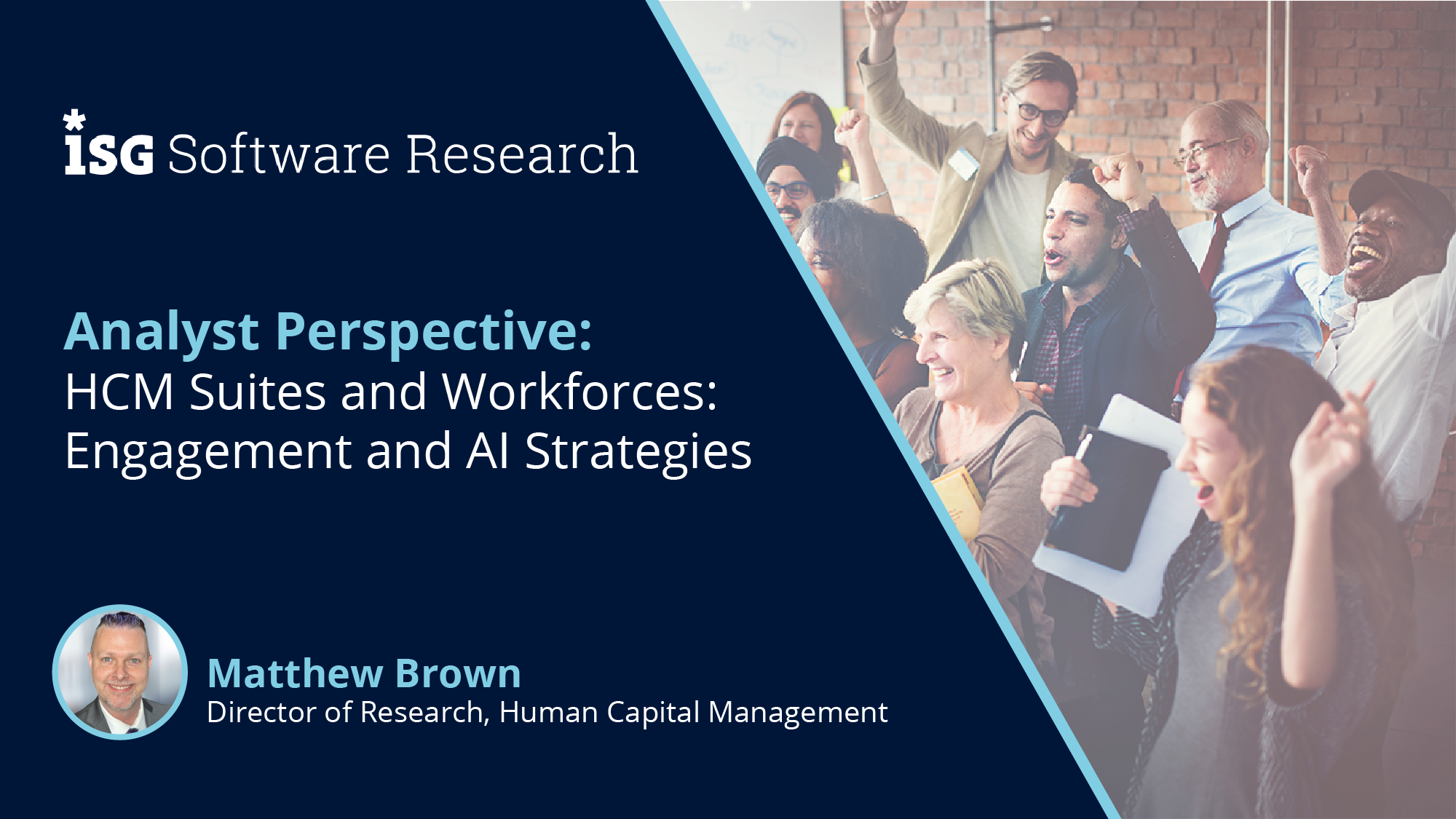 ISG Software Research

Analyst Perspective:
HCM Suites and Workforces: Engagement and AI Strategies

Matthew Brown
Director of Research, Human Capital Management